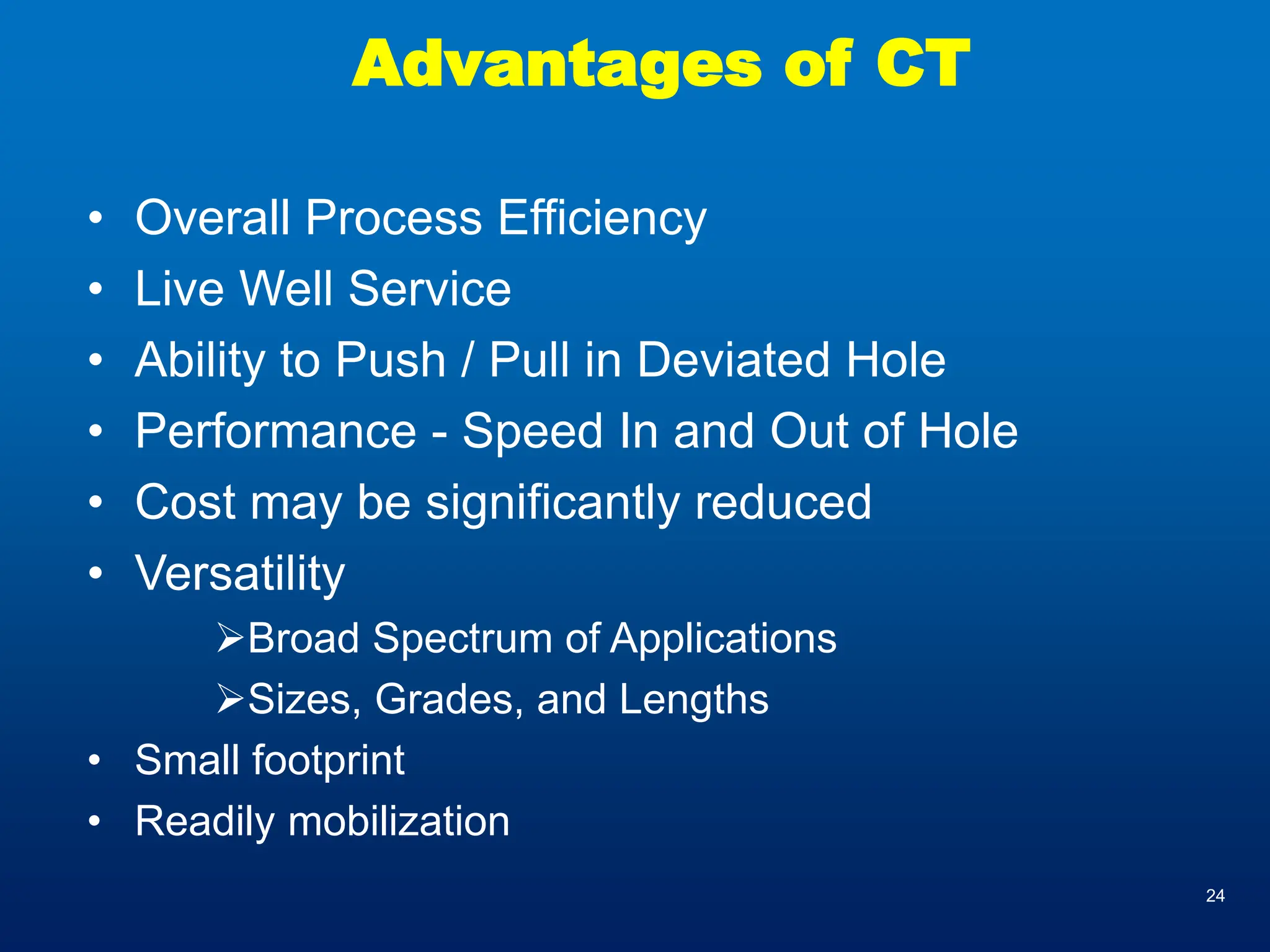 Advantages of CT

• Overall Process Efficiency
• Live Well Service
• Ability to Push / Pull in Deviated Hole
• Performance - Speed In and Out of Hole
• Cost may be significantly reduced
• Versatility
➢Broad Spectrum of Applications
➢Sizes, Grades, and Lengths
• Small footprint
• Readily mobilization

24